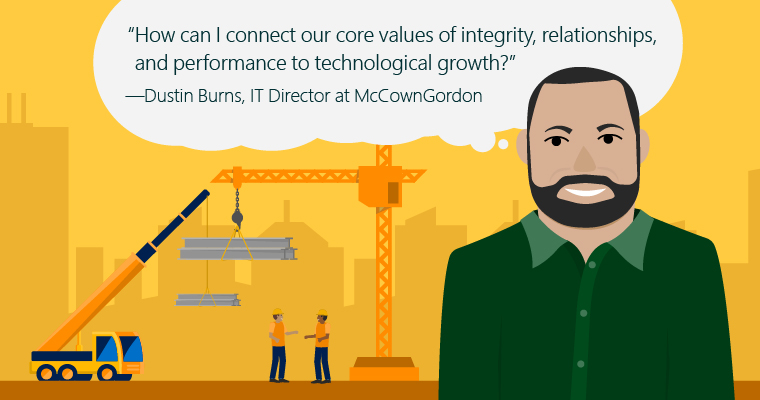 “How can I connect our core values of integrity, relationships, and performance to technological growth?”

—Dustin Burns, IT Director at McCownGordon